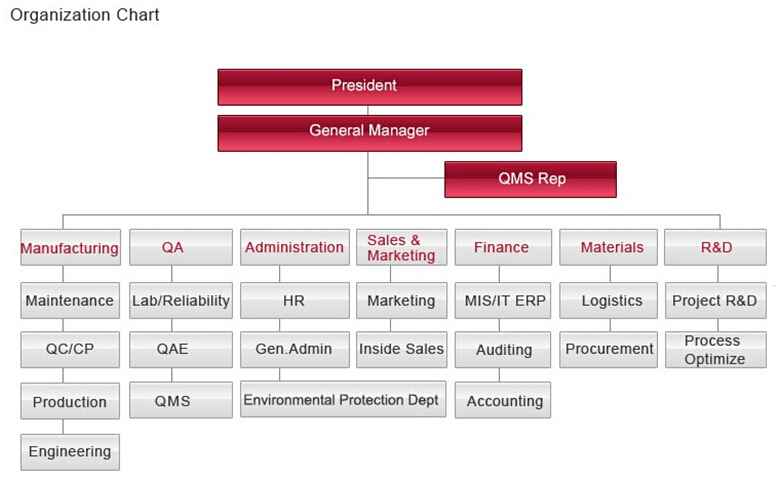 Organization Chart

President

General Manager

QMS Rep

Manufacturing

Maintenance

QC/CP

Production

Engineering

QA

Lab/Reliability

QAE

QMS

Administration

HR

Gen.Admin

Environmental Protection Dept

Sales & Marketing

Marketing

Inside Sales

Finance

MIS/IT ERP

Auditing

Accounting

Materials

Logistics

Procurement

R&D

Project R&D

Process Optimize